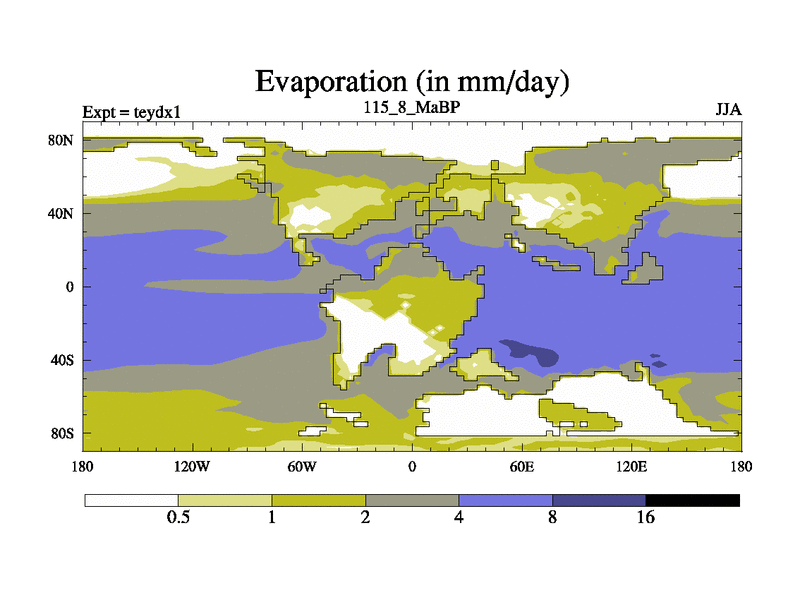 Evaporation (in mm/day)

Expt = teydx1

115_8_MaBP

JJA

80N

40N

0

40S

80S

180

120W

60W

0

60E

120E

180

0.5

1

2

4

8

16